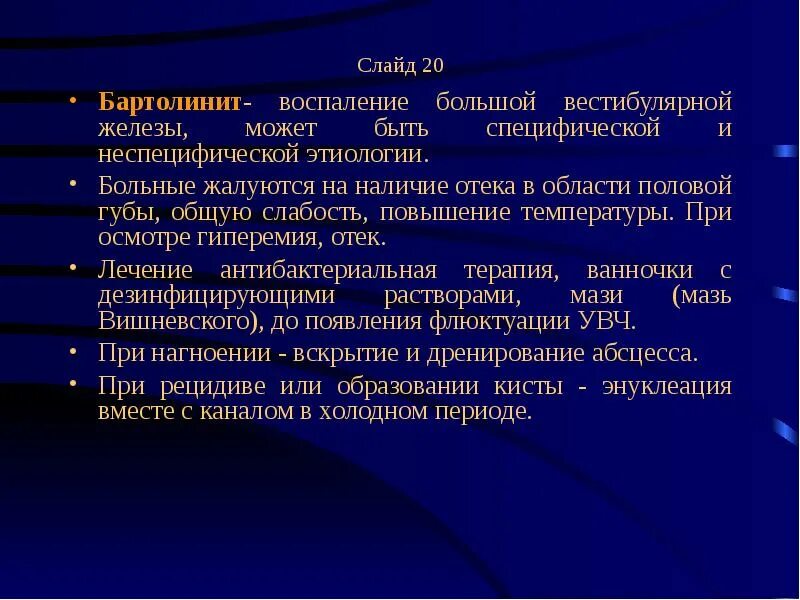 Слайд 20

• Бартолинит- воспаление большой вестибулярной железы, может быть специфической и неспецифической этиологии.

• Больные жалуются на наличие отека в области половой губы, общую слабость, повышение температуры. При осмотре гиперемия, отек.

• Лечение антибактериальная терапия, ванночки с дезинфицирующими растворами, мази (мазь Вишневского), до появления флюктуации УВЧ.

• При нагноении - вскрытие и дренирование абсцесса.

• При рецидиве или образовании кисты - энуклеация вместе с каналом в холодном периоде.